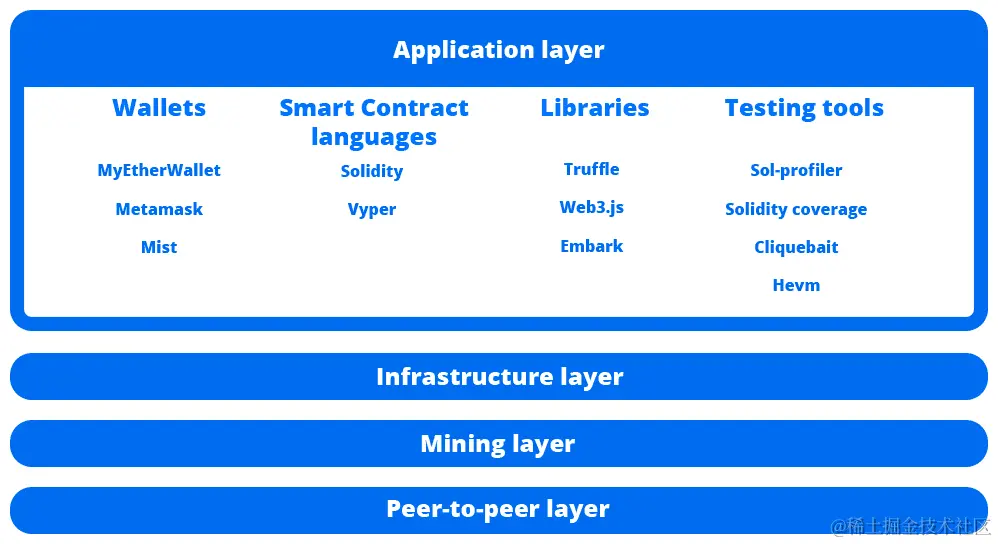 Application layer

Wallets

MyEtherWallet

Metamask

Mist

Smart Contract languages

Solidity

Vyper

Libraries

Truffle

Web3.js

Embark

Testing tools

Sol-profiler

Solidity coverage

Cliquebait

Hevm

Infrastructure layer

Mining layer

Peer-to-peer layer

@稀土掘金技术社区